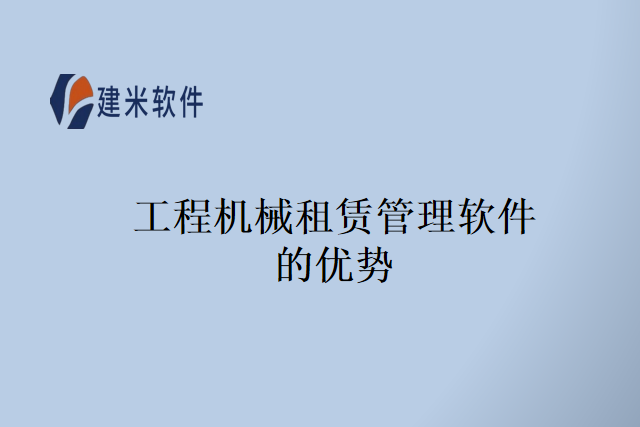 建米软件

工程机械租赁管理软件的优势